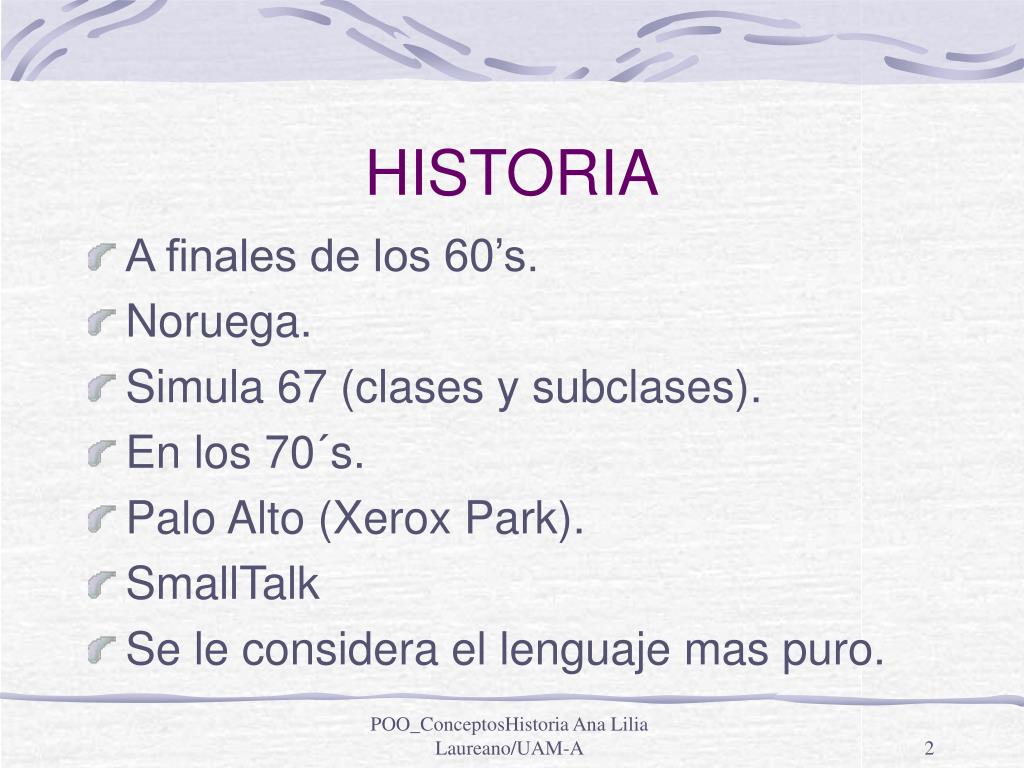 HISTORIA

A finales de los 60’s.

Noruega.

Simula 67 (clases y subclases).

En los 70´s.

Palo Alto (Xerox Park).

SmallTalk

Se le considera el lenguaje mas puro.

POO_ConceptosHistoria Ana Lilia Laureano/UAM-A

2